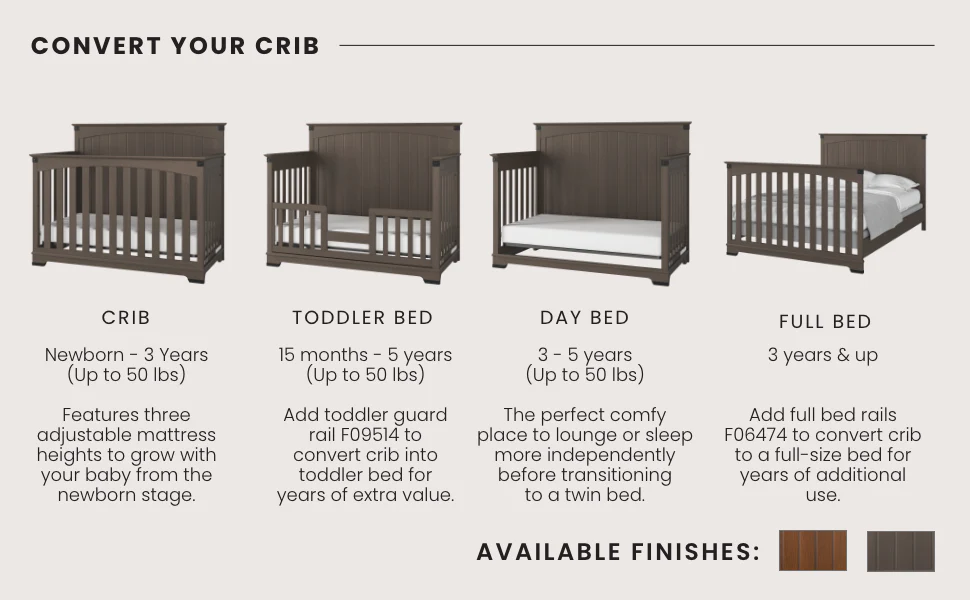 CONVERT YOUR CRIB

CRIB

Newborn - 3 Years
(Up to 50 lbs)

Features three adjustable mattress heights to grow with your baby from the newborn stage.

TODDLER BED

15 months - 5 years
(Up to 50 lbs)

Add toddler guard rail F09514 to convert crib into toddler bed for years of extra value.

DAY BED

3 - 5 years
(Up to 50 lbs)

The perfect comfy place to lounge or sleep more independently before transitioning to a twin bed.

FULL BED

3 years & up

Add full bed rails F06474 to convert crib to a full-size bed for years of additional use.

AVAILABLE FINISHES: